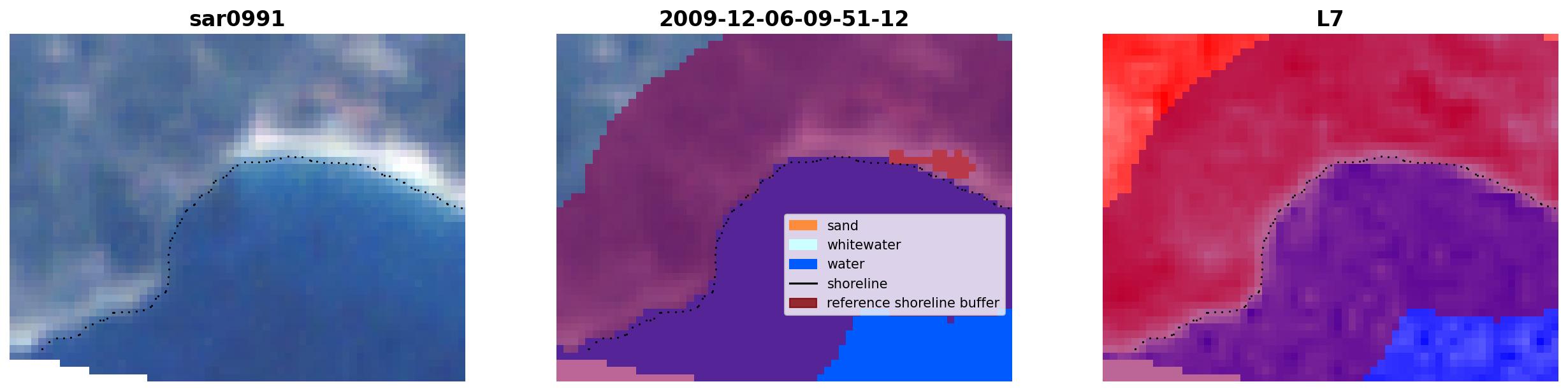 sar0991

2009-12-06-09-51-12

sand
whitewater
water
shoreline
reference shoreline buffer

L7